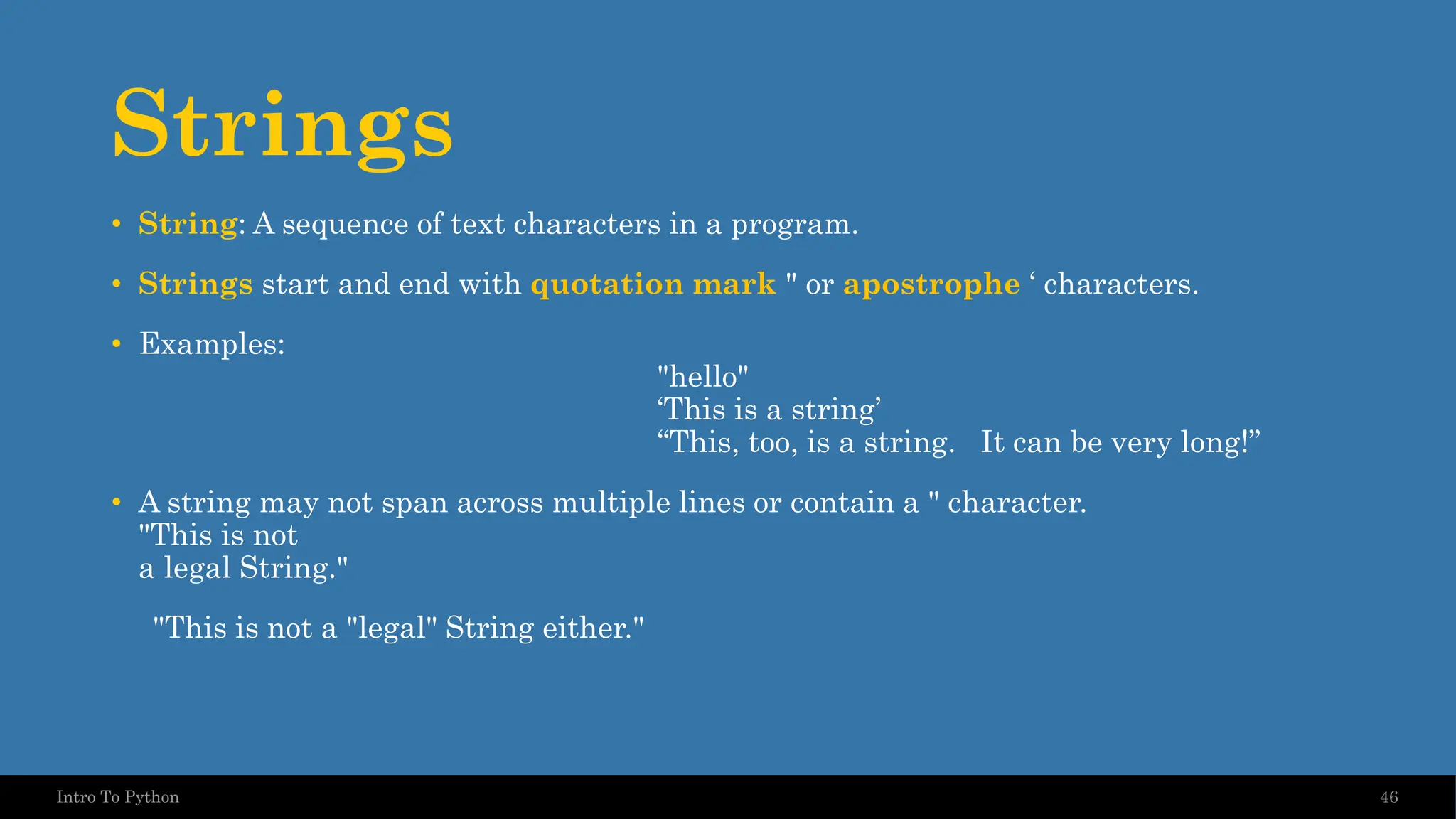 Strings

• String: A sequence of text characters in a program.

• Strings start and end with quotation mark " or apostrophe ‘ characters.

• Examples:
"hello"
‘This is a string’
“This, too, is a string. It can be very long!”

• A string may not span across multiple lines or contain a " character.
"This is not
a legal String."

"This is not a "legal" String either."

Intro To Python

46